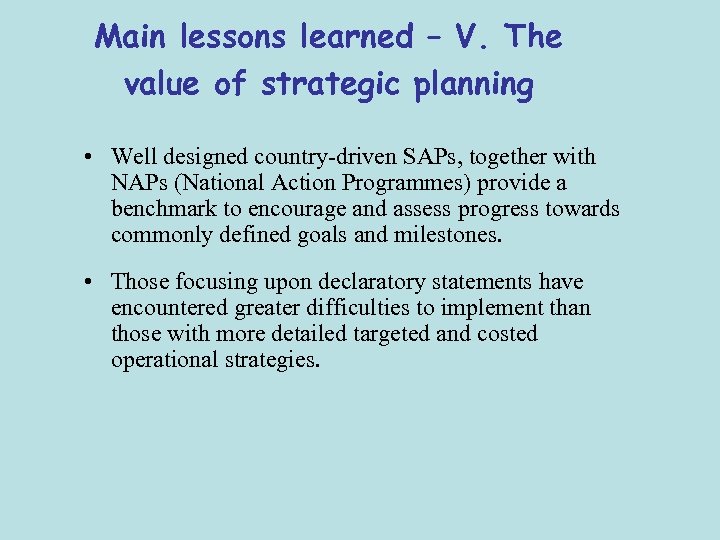 Main lessons learned – V. The value of strategic planning

• Well designed country-driven SAPs, together with NAPs (National Action Programmes) provide a benchmark to encourage and assess progress towards commonly defined goals and milestones.

• Those focusing upon declaratory statements have encountered greater difficulties to implement than those with more detailed targeted and costed operational strategies.